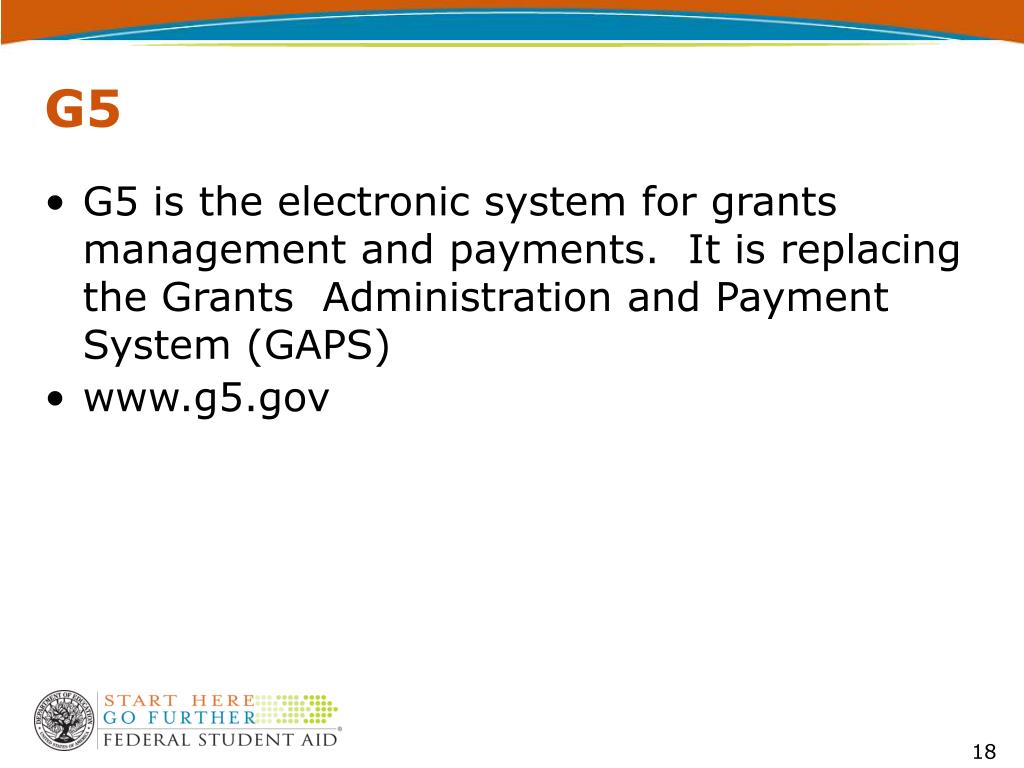 G5

• G5 is the electronic system for grants management and payments. It is replacing the Grants Administration and Payment System (GAPS)
• www.g5.gov

START HERE
GO FURTHER
FEDERAL STUDENT AID

18